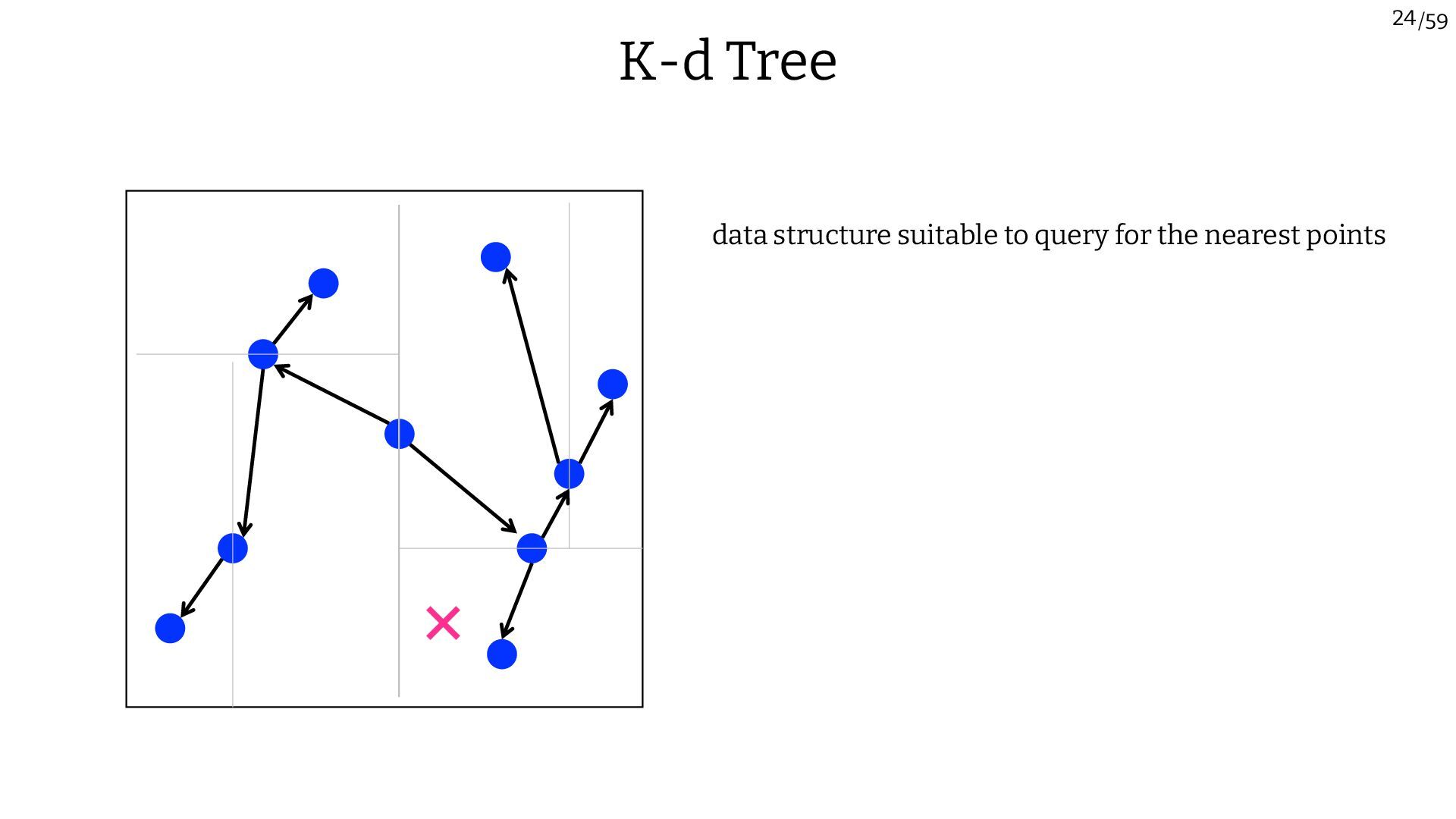 24/59

K-d Tree

data structure suitable to query for the nearest points